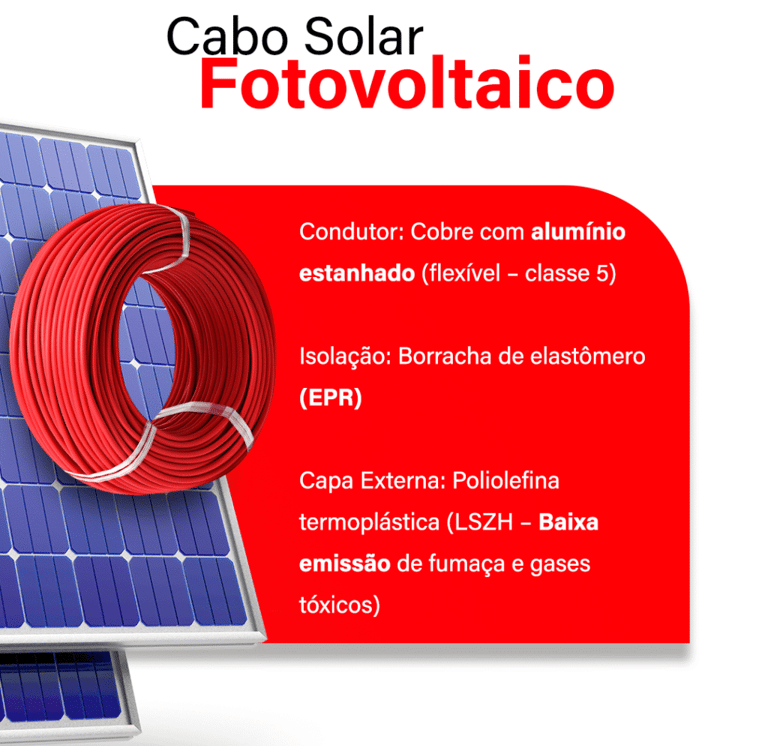 Cabo Solar
Fotovoltaico

Condutor: Cobre com alumínio estanhado (flexível – classe 5)

Isolação: Borracha de elastômero (EPR)

Capa Externa: Poliolefina termoplástica (LSZH – Baixa emissão de fumaça e gases tóxicos)